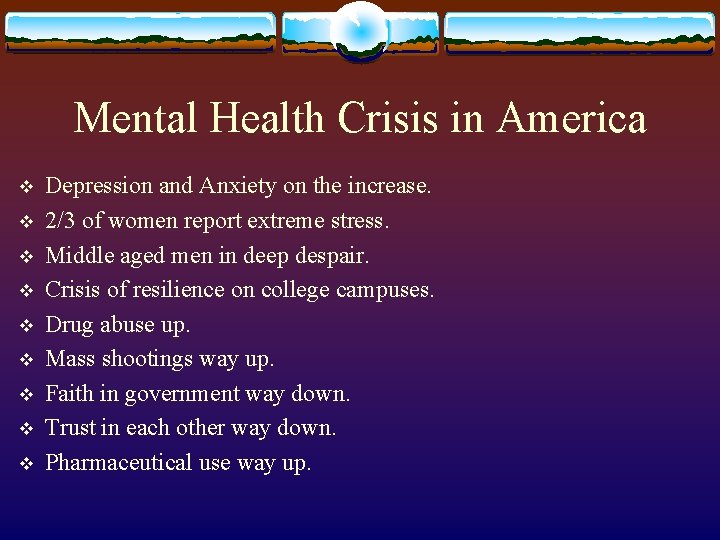 Mental Health Crisis in America

❖ Depression and Anxiety on the increase.
❖ 2/3 of women report extreme stress.
❖ Middle aged men in deep despair.
❖ Crisis of resilience on college campuses.
❖ Drug abuse up.
❖ Mass shootings way up.
❖ Faith in government way down.
❖ Trust in each other way down.
❖ Pharmaceutical use way up.